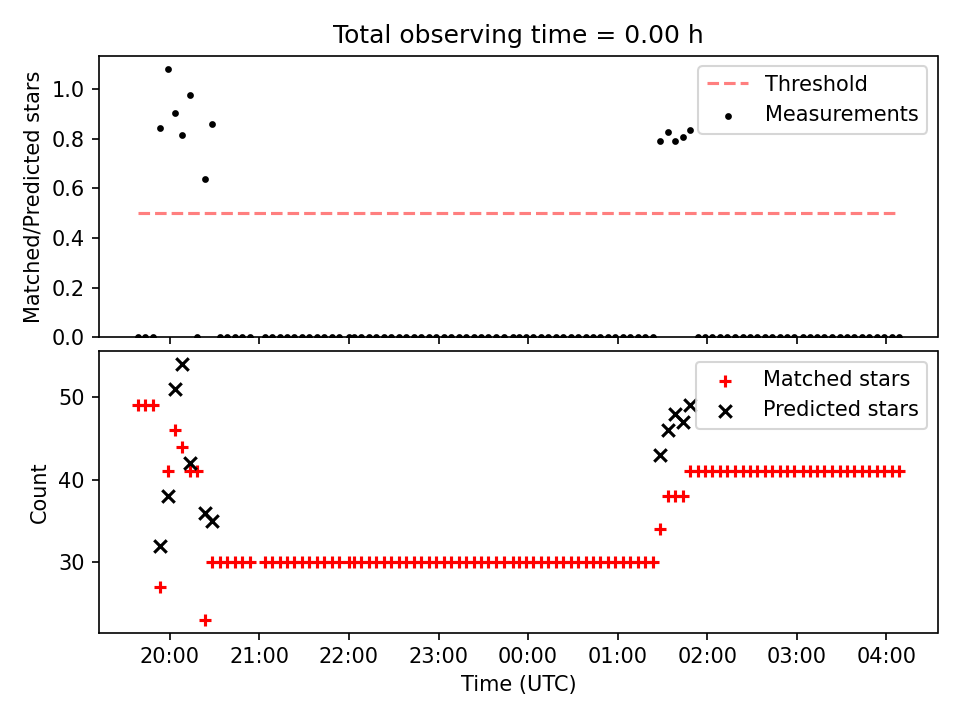 Total observing time = 0.00 h

Matched/Predicted stars

1.0
0.8
0.6
0.4
0.2
0.0

Threshold
Measurements

Count

50
40
30

Matched stars
Predicted stars

20:00
21:00
22:00
23:00
00:00
01:00
02:00
03:00
04:00

Time (UTC)